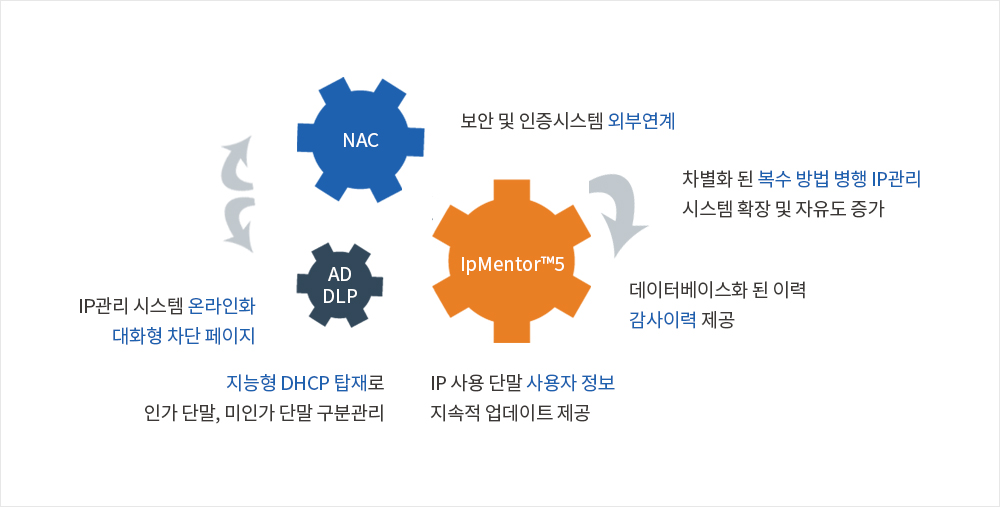 NAC

보안 및 인증시스템 외부연계

차별화 된 복수 방법 병행 IP관리
시스템 확장 및 자유도 증가

AD
DLP

IpMentor™5

데이터베이스화 된 이력
감사이력 제공

IP관리 시스템 온라인화
대화형 차단 페이지

지능형 DHCP 탑재로
인가 단말, 미인가 단말 구분관리

IP 사용 단말 사용자 정보
지속적 업데이트 제공